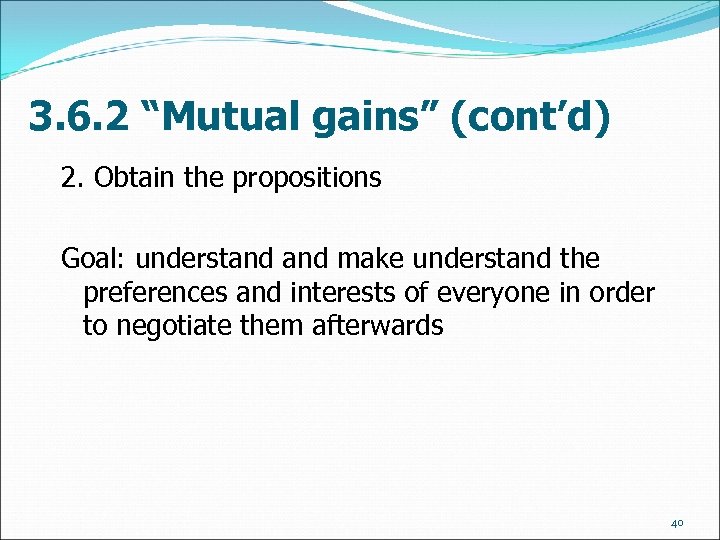 3.6.2 “Mutual gains” (cont’d)

2. Obtain the propositions

Goal: understand and make understand the preferences and interests of everyone in order to negotiate them afterwards

40